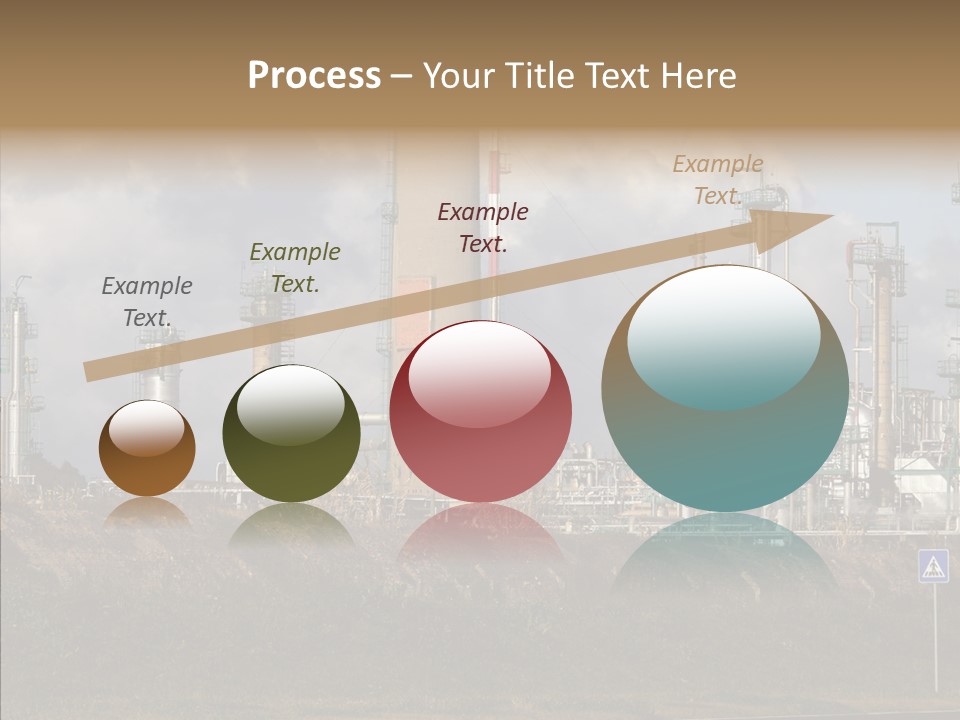 Process – Your Title Text Here

Example Text.

Example Text.

Example Text.

Example Text.